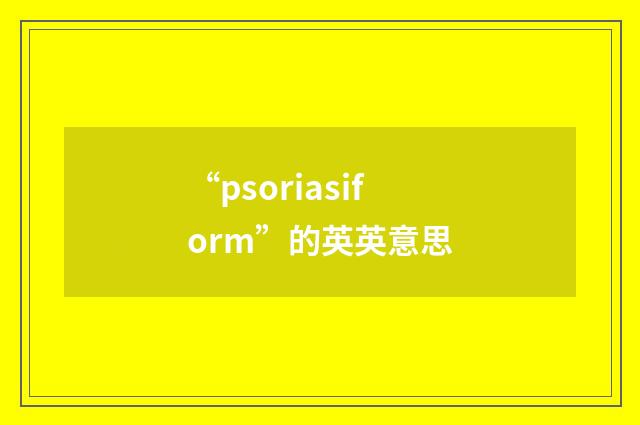 “psoriasiform”的英英意思